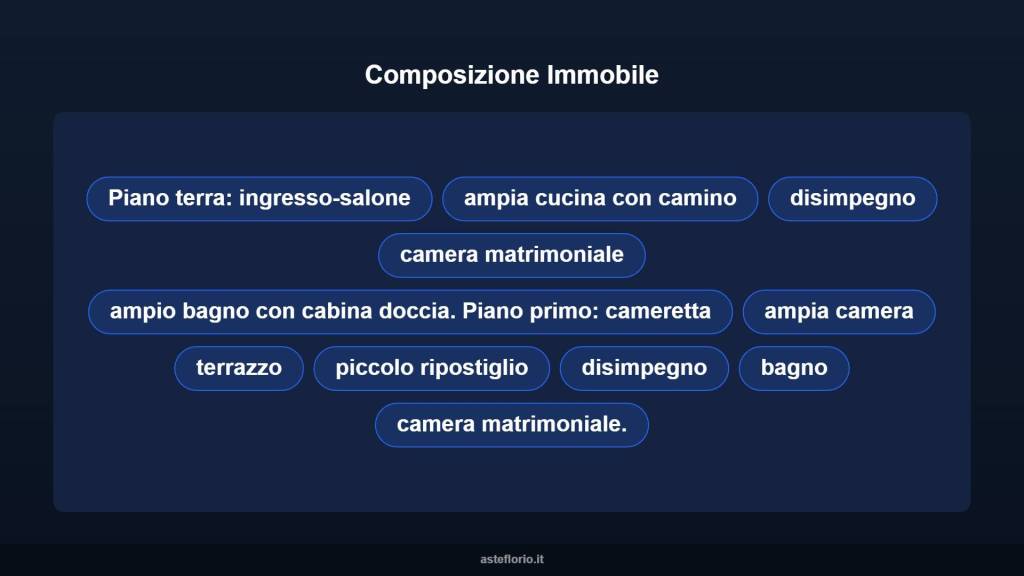 Composizione Immobile

Piano terra: ingresso-salone

ampia cucina con camino

disimpegno

camera matrimoniale

ampio bagno con cabina doccia. Piano primo: cameretta

ampia camera

terrazzo

piccolo ripostiglio

disimpegno

bagno

camera matrimoniale.

asteflorio.it